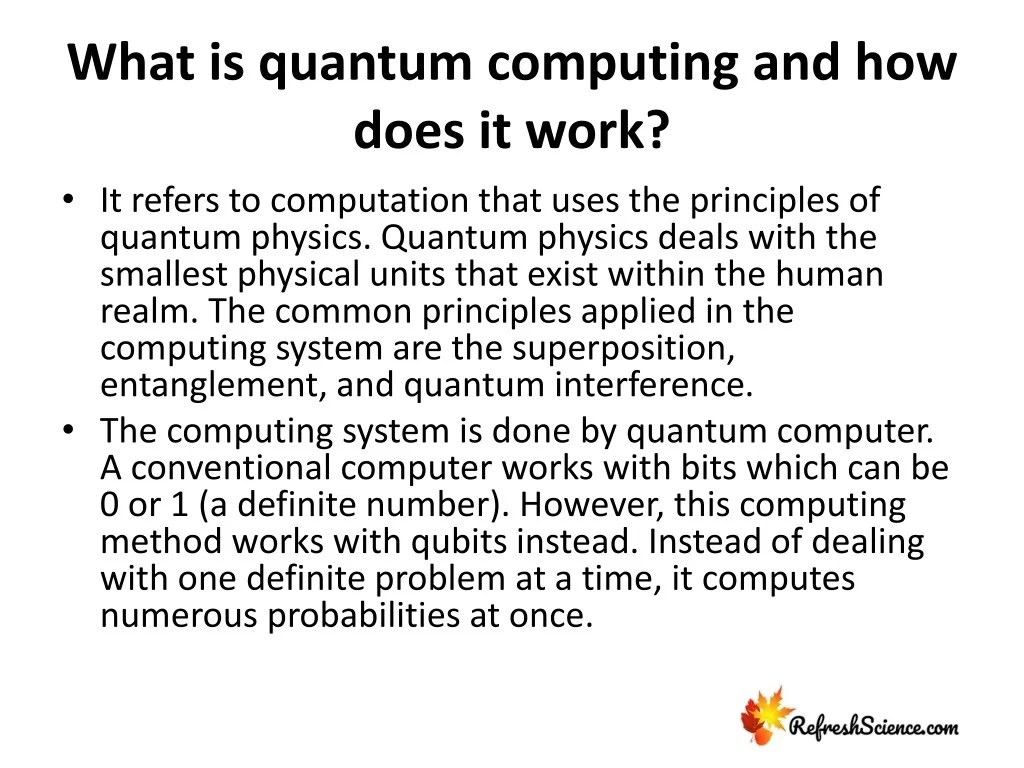 What is quantum computing and how does it work?

• It refers to computation that uses the principles of quantum physics. Quantum physics deals with the smallest physical units that exist within the human realm. The common principles applied in the computing system are the superposition, entanglement, and quantum interference.
• The computing system is done by quantum computer. A conventional computer works with bits which can be 0 or 1 (a definite number). However, this computing method works with qubits instead. Instead of dealing with one definite problem at a time, it computes numerous probabilities at once.

RefreshScience.com